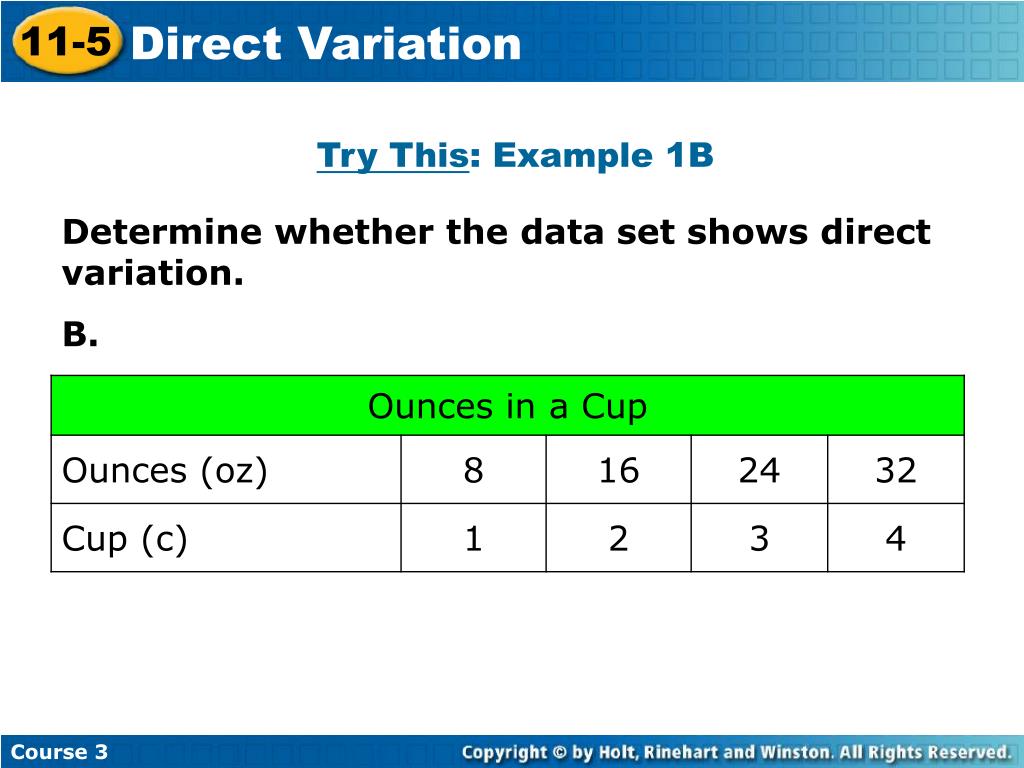 11-5 Direct Variation

Try This: Example 1B

Determine whether the data set shows direct variation.

B.

| Ounces in a Cup | | | | |
|---|---|---|---|---|
| Ounces (oz) | 8 | 16 | 24 | 32 |
| Cup (c) | 1 | 2 | 3 | 4 |

Course 3

Copyright © by Holt, Rinehart and Winston. All Rights Reserved.